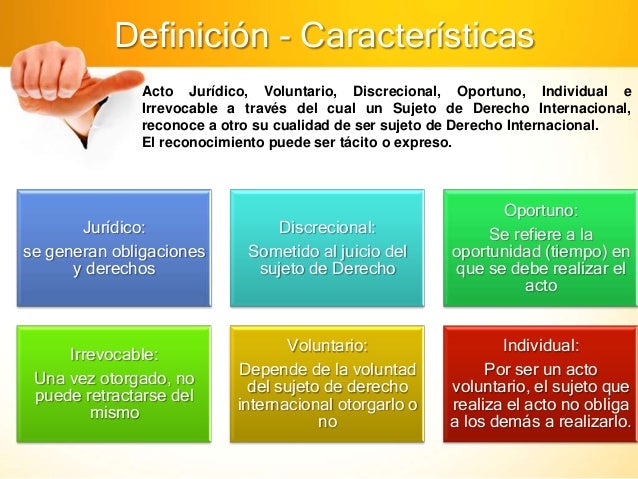 Definición - Características

Acto Jurídico, Voluntario, Discrecional, Oportuno, Individual e Irrevocable a través del cual un Sujeto de Derecho Internacional, reconoce a otro su cualidad de ser sujeto de Derecho Internacional. El reconocimiento puede ser tácito o expreso.

Jurídico: se generan obligaciones y derechos

Discrecional: Sometido al juicio del sujeto de Derecho

Oportuno: Se refiere a la oportunidad (tiempo) en que se debe realizar el acto

Irrevocable: Una vez otorgado, no puede retractarse del mismo

Voluntario: Depende de la voluntad del sujeto de derecho internacional otorgarlo o no

Individual: Por ser un acto voluntario, el sujeto que realiza el acto no obliga a los demás a realizarlo.